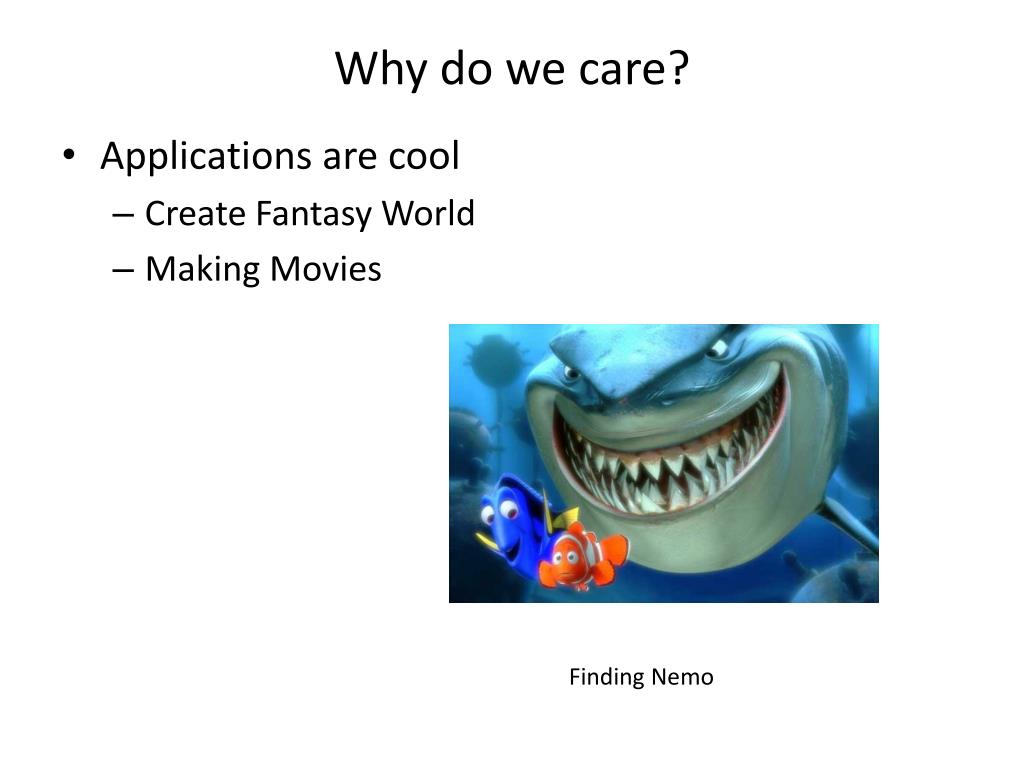 Why do we care?

• Applications are cool
– Create Fantasy World
– Making Movies

Finding Nemo